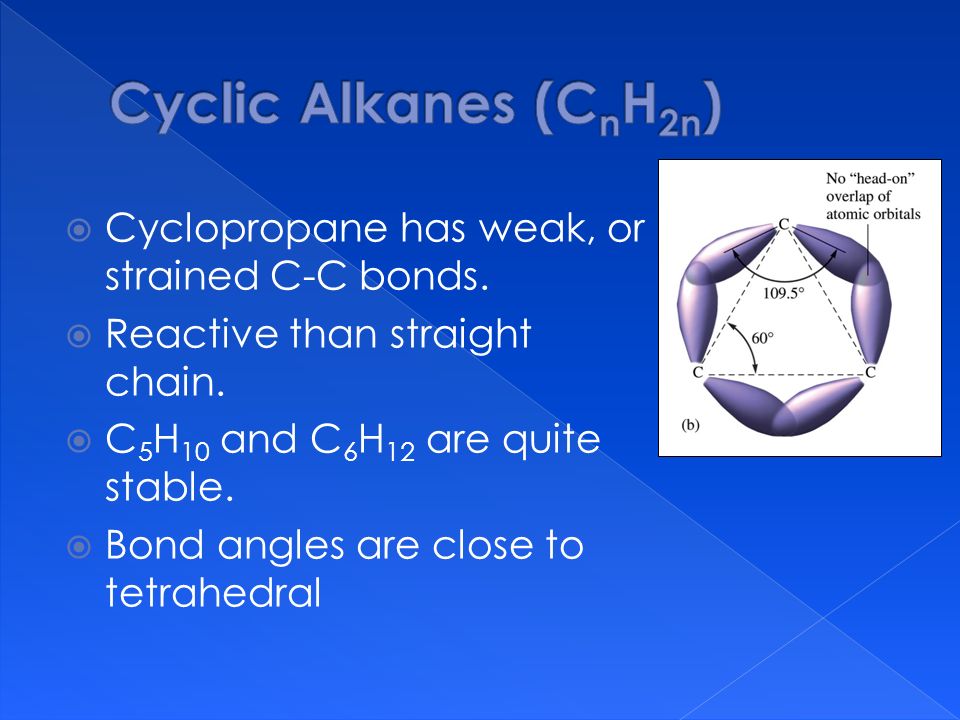 Cyclic Alkanes ($C_nH_{2n}$)

Cyclopropane has weak, or strained C-C bonds.

Reactive than straight chain.

$C_5H_{10}$ and $C_6H_{12}$ are quite stable.

Bond angles are close to tetrahedral

No "head-on" overlap of atomic orbitals

C

109.5°

60°

C

C

(b)